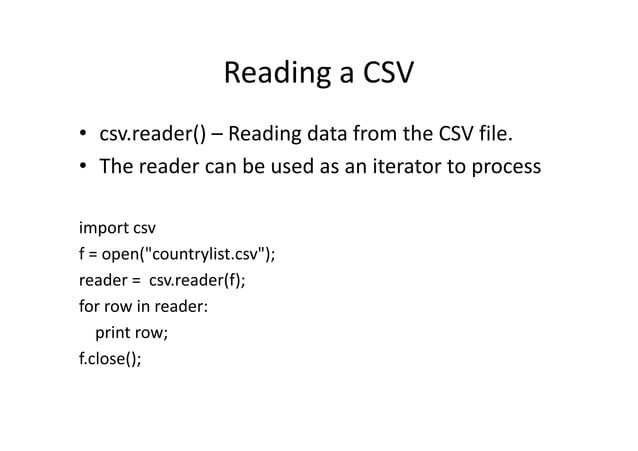 Reading a CSV

• csv.reader() – Reading data from the CSV file.
• The reader can be used as an iterator to process

import csv
f = open("countrylist.csv");
reader =  csv.reader(f);
for row in reader:
  print row;
f.close();